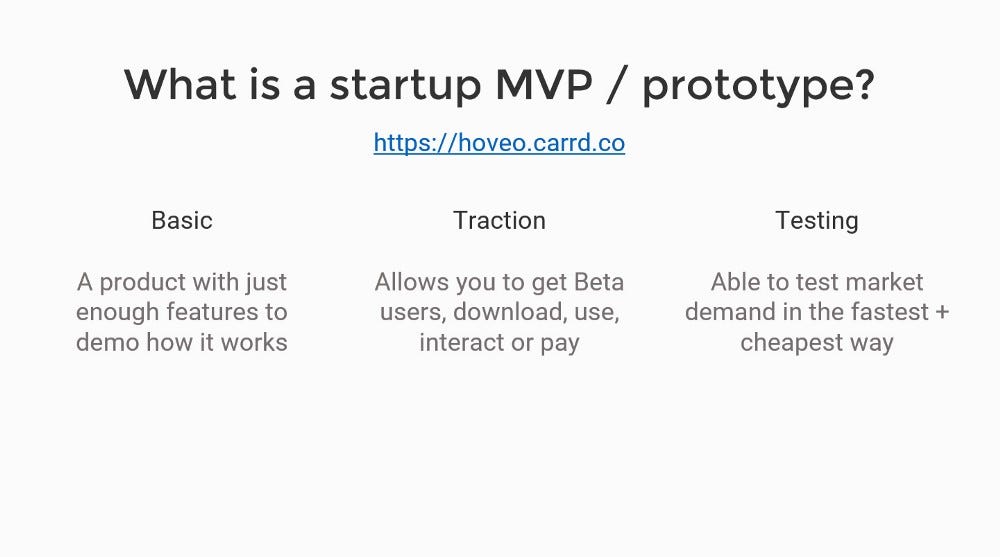 What is a startup MVP / prototype?

https://hoveo.carrd.co

Basic

A product with just enough features to demo how it works

Traction

Allows you to get Beta users, download, use, interact or pay

Testing

Able to test market demand in the fastest + cheapest way